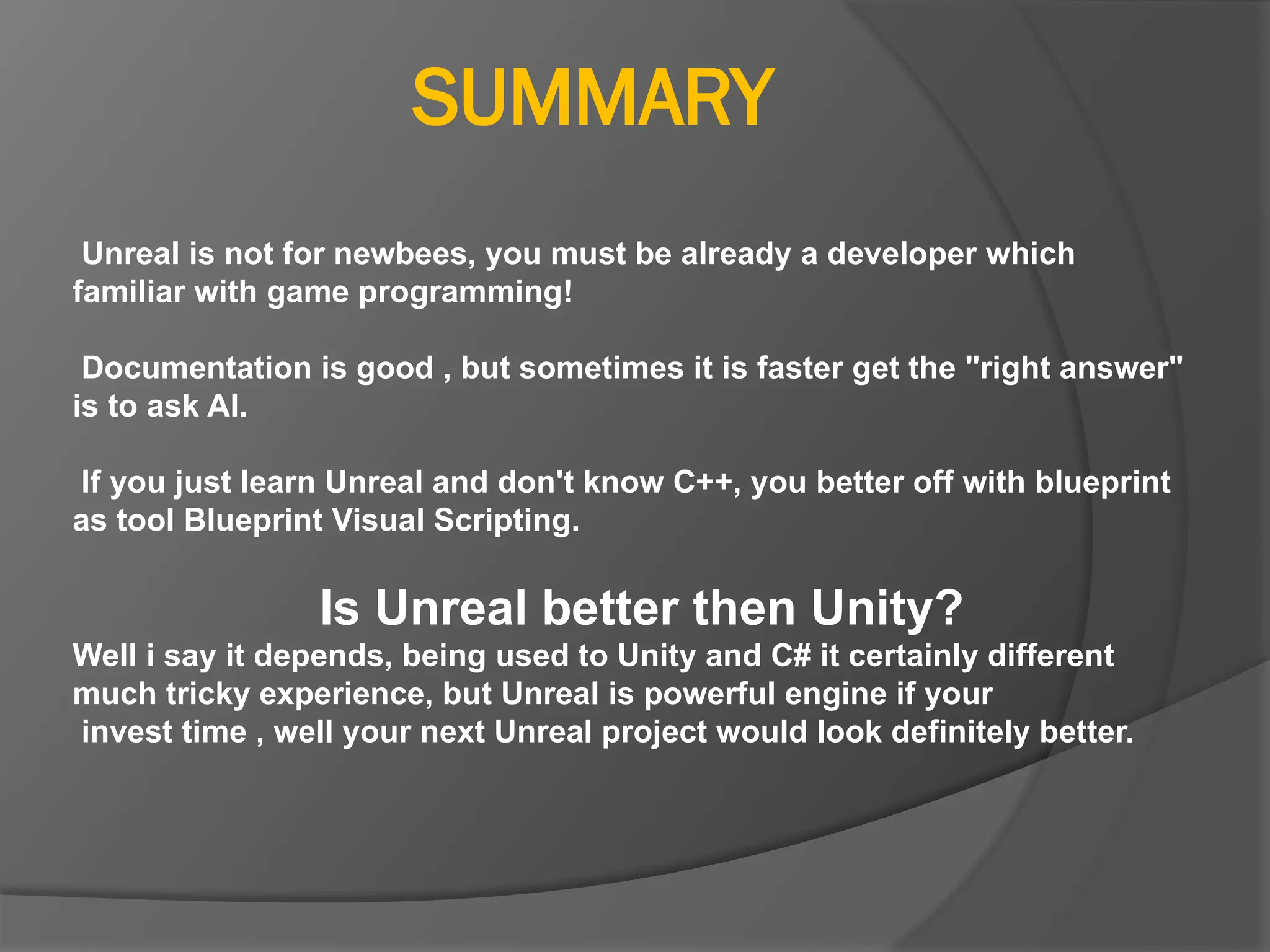 SUMMARY

Unreal is not for newbees, you must be already a developer which familiar with game programming!

Documentation is good , but sometimes it is faster get the "right answer" is to ask AI.

If you just learn Unreal and don't know C++, you better off with blueprint as tool Blueprint Visual Scripting.

Is Unreal better then Unity?

Well i say it depends, being used to Unity and C# it certainly different much tricky experience, but Unreal is powerful engine if your invest time , well your next Unreal project would look definitely better.